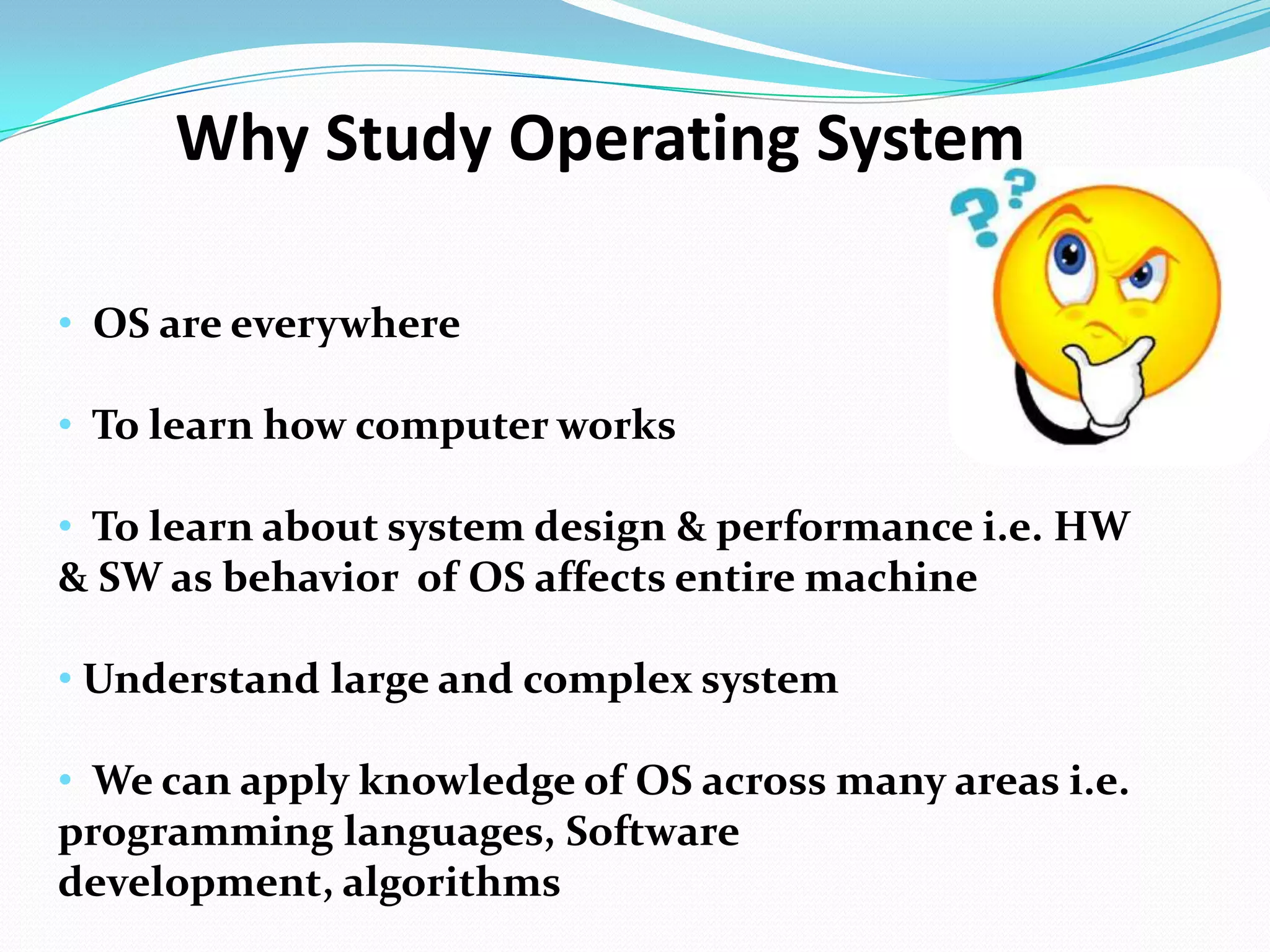 Why Study Operating System

??

• OS are everywhere

• To learn how computer works

• To learn about system design & performance i.e. HW & SW as behavior of OS affects entire machine

• Understand large and complex system

• We can apply knowledge of OS across many areas i.e. programming languages, Software development, algorithms